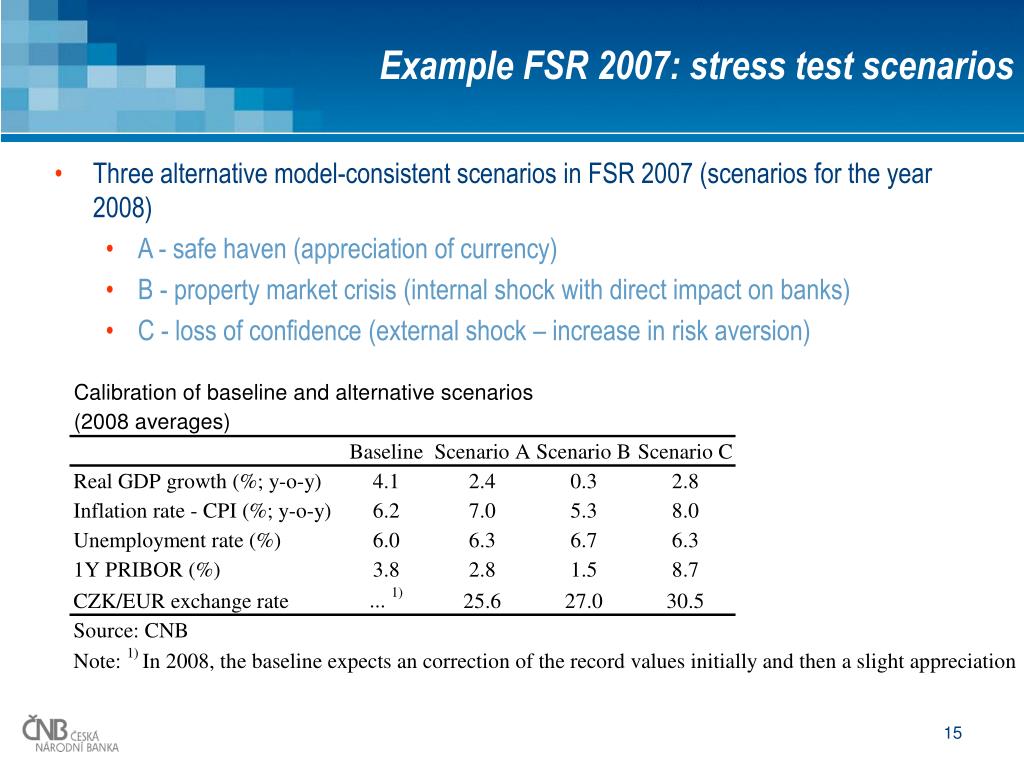 Example FSR 2007: stress test scenarios

• Three alternative model-consistent scenarios in FSR 2007 (scenarios for the year 2008)
  • A - safe haven (appreciation of currency)
  • B - property market crisis (internal shock with direct impact on banks)
  • C - loss of confidence (external shock – increase in risk aversion)

Calibration of baseline and alternative scenarios
(2008 averages)

| | Baseline | Scenario A | Scenario B | Scenario C |
|---|---|---|---|---|
| Real GDP growth (%; y-o-y) | 4.1 | 2.4 | 0.3 | 2.8 |
| Inflation rate - CPI (%; y-o-y) | 6.2 | 7.0 | 5.3 | 8.0 |
| Unemployment rate (%) | 6.0 | 6.3 | 6.7 | 6.3 |
| 1Y PRIBOR (%) | 3.8 | 2.8 | 1.5 | 8.7 |
| CZK/EUR exchange rate | ... $^{1)}$ | 25.6 | 27.0 | 30.5 |

Source: CNB
Note: $^{1)}$ In 2008, the baseline expects an correction of the record values initially and then a slight appreciation

ČNB ČESKÁ NÁRODNÍ BANKA

15